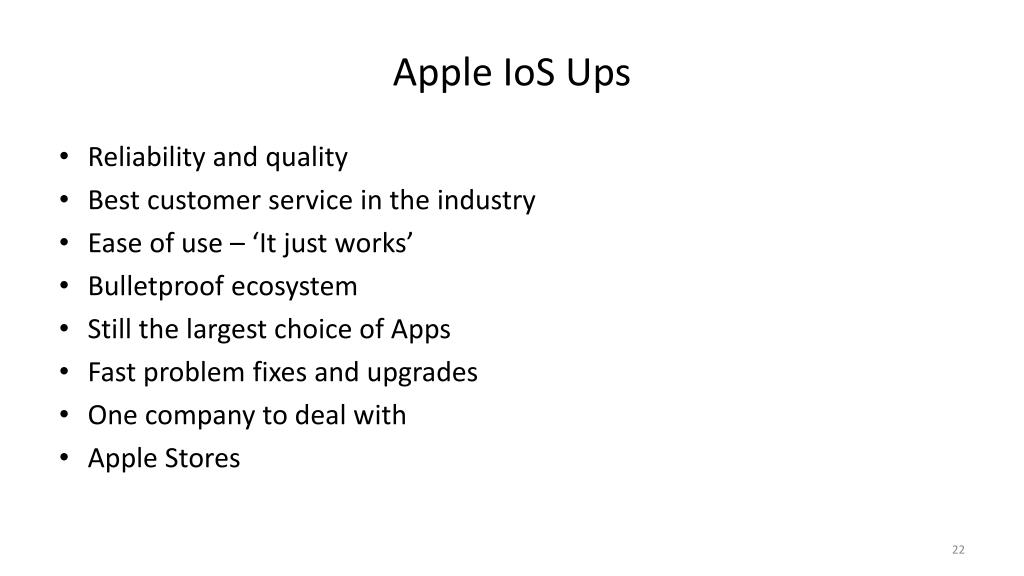 Apple IoS Ups

• Reliability and quality
• Best customer service in the industry
• Ease of use – ‘It just works’
• Bulletproof ecosystem
• Still the largest choice of Apps
• Fast problem fixes and upgrades
• One company to deal with
• Apple Stores

22